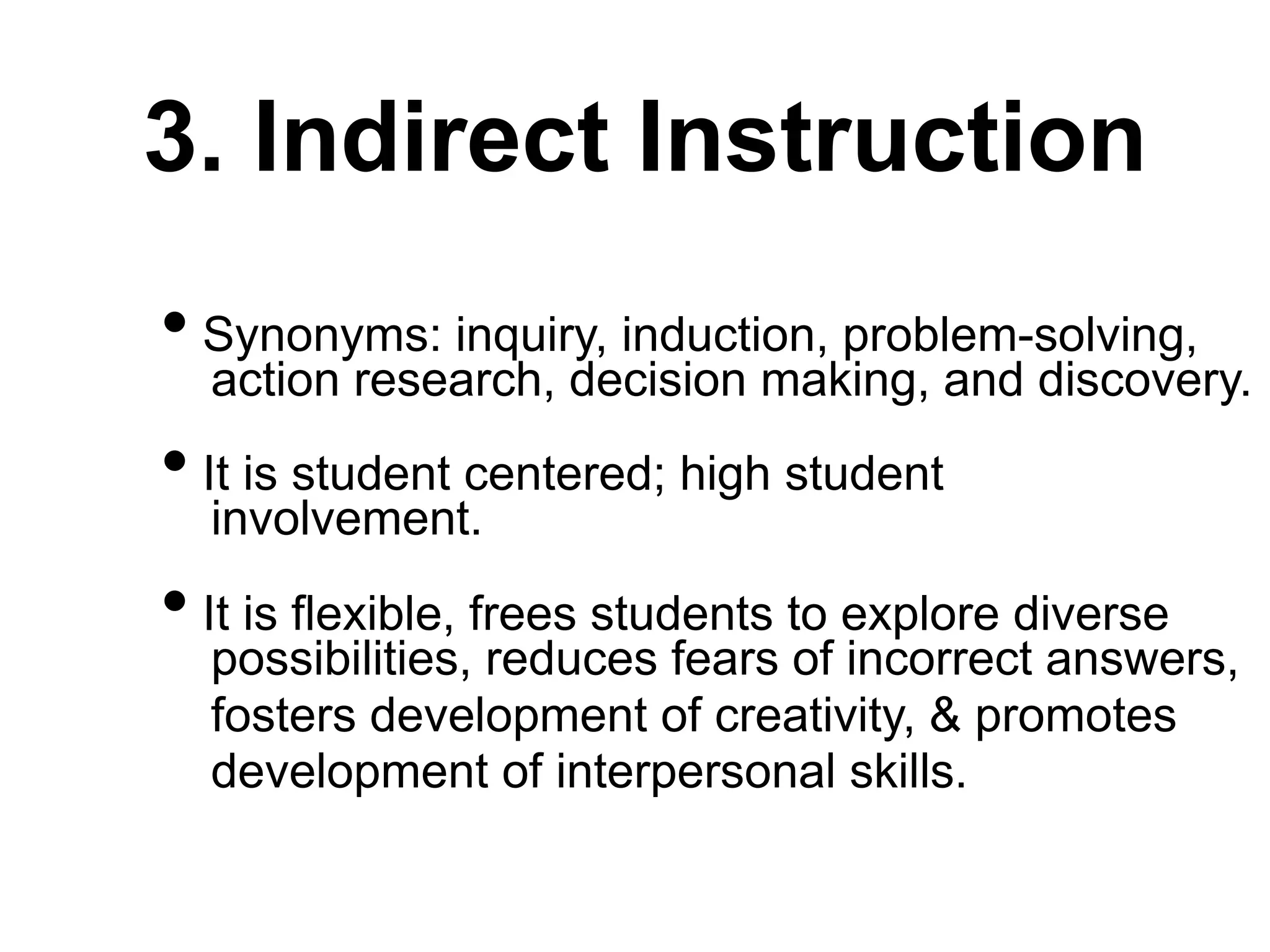 3. Indirect Instruction

• Synonyms: inquiry, induction, problem-solving, action research, decision making, and discovery.

• It is student centered; high student involvement.

• It is flexible, frees students to explore diverse possibilities, reduces fears of incorrect answers, fosters development of creativity, & promotes development of interpersonal skills.